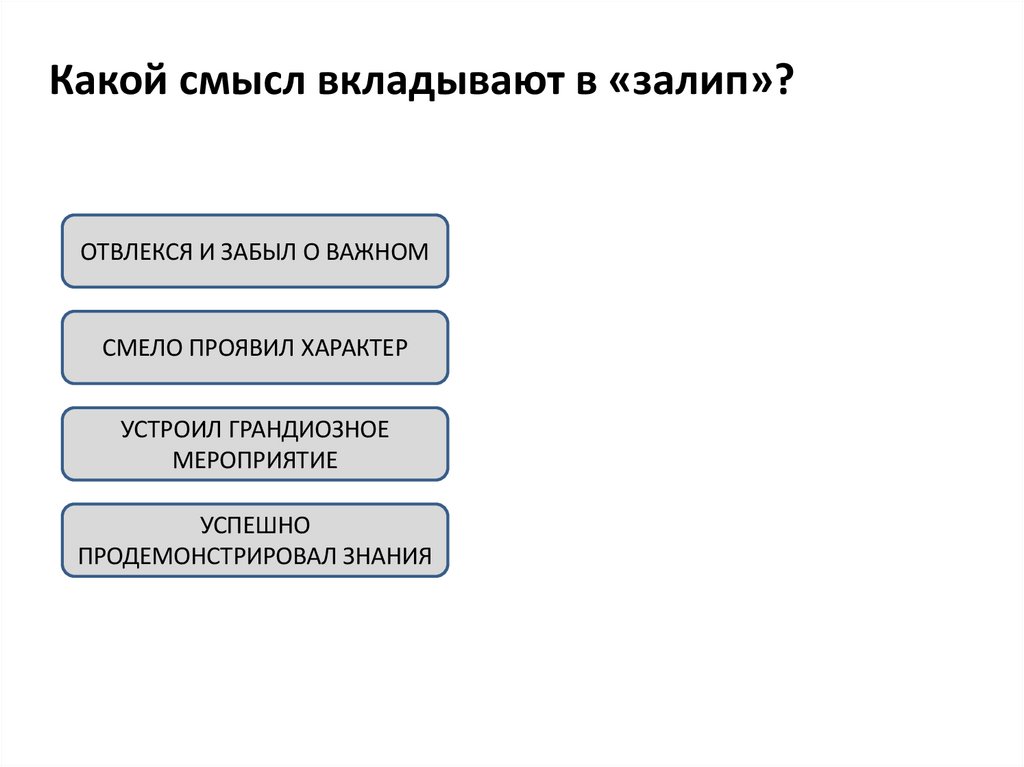 Какой смысл вкладывают в «залип»?

ОТВЛЕКСЯ И ЗАБЫЛ О ВАЖНОМ

СМЕЛО ПРОЯВИЛ ХАРАКТЕР

УСТРОИЛ ГРАНДИОЗНОЕ МЕРОПРИЯТИЕ

УСПЕШНО ПРОДЕМОНСТРИРОВАЛ ЗНАНИЯ